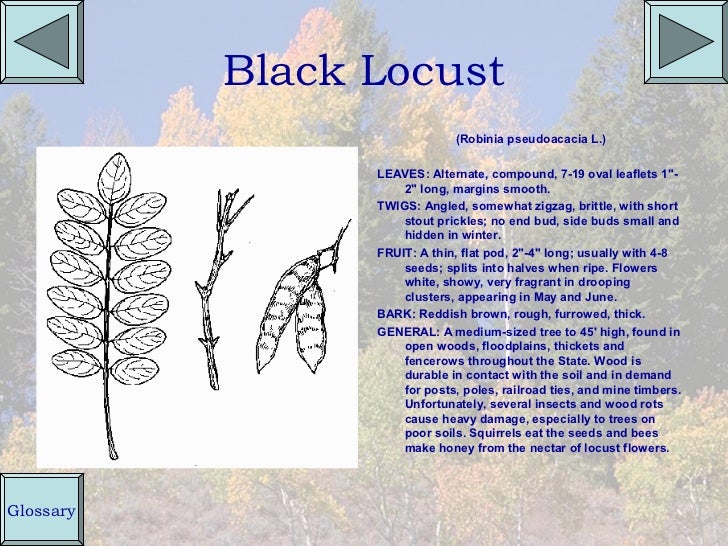 Black Locust

(Robinia pseudoacacia L.)

LEAVES: Alternate, compound, 7-19 oval leaflets 1"-2" long, margins smooth.

TWIGS: Angled, somewhat zigzag, brittle, with short stout prickles; no end bud, side buds small and hidden in winter.

FRUIT: A thin, flat pod, 2"-4" long; usually with 4-8 seeds; splits into halves when ripe. Flowers white, showy, very fragrant in drooping clusters, appearing in May and June.

BARK: Reddish brown, rough, furrowed, thick.

GENERAL: A medium-sized tree to 45' high, found in open woods, floodplains, thickets and fencerows throughout the State. Wood is durable in contact with the soil and in demand for posts, poles, railroad ties, and mine timbers. Unfortunately, several insects and wood rots cause heavy damage, especially to trees on poor soils. Squirrels eat the seeds and bees make honey from the nectar of locust flowers.

Glossary